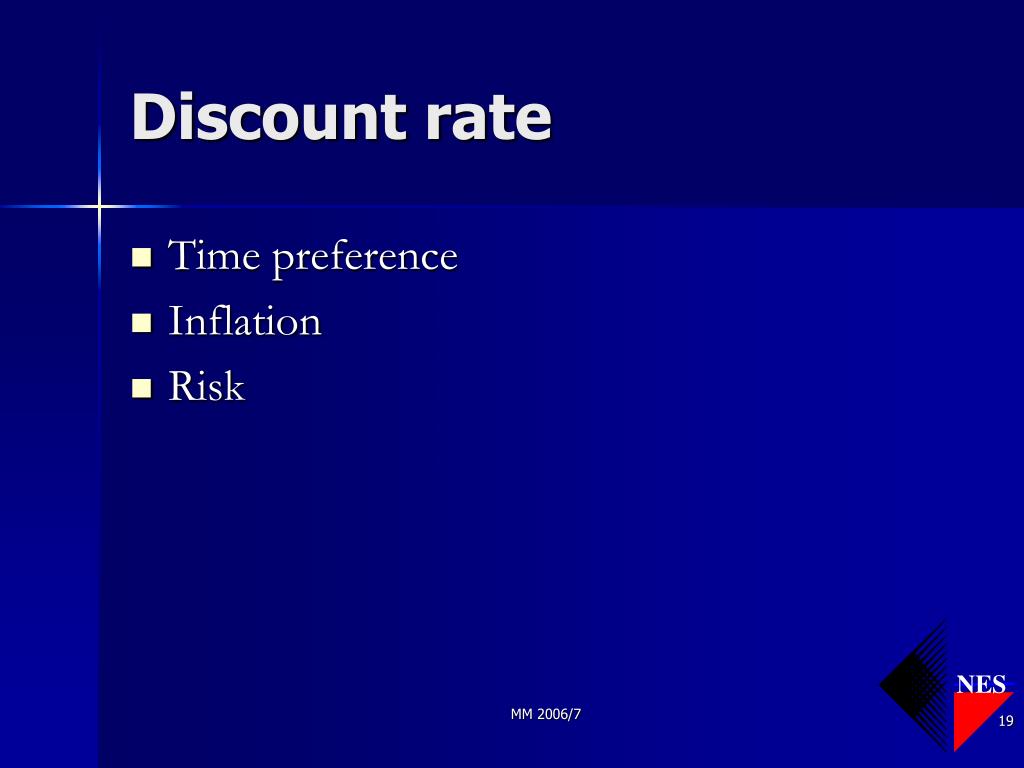 Discount rate

- Time preference
- Inflation
- Risk

MM 2006/7

NES

19